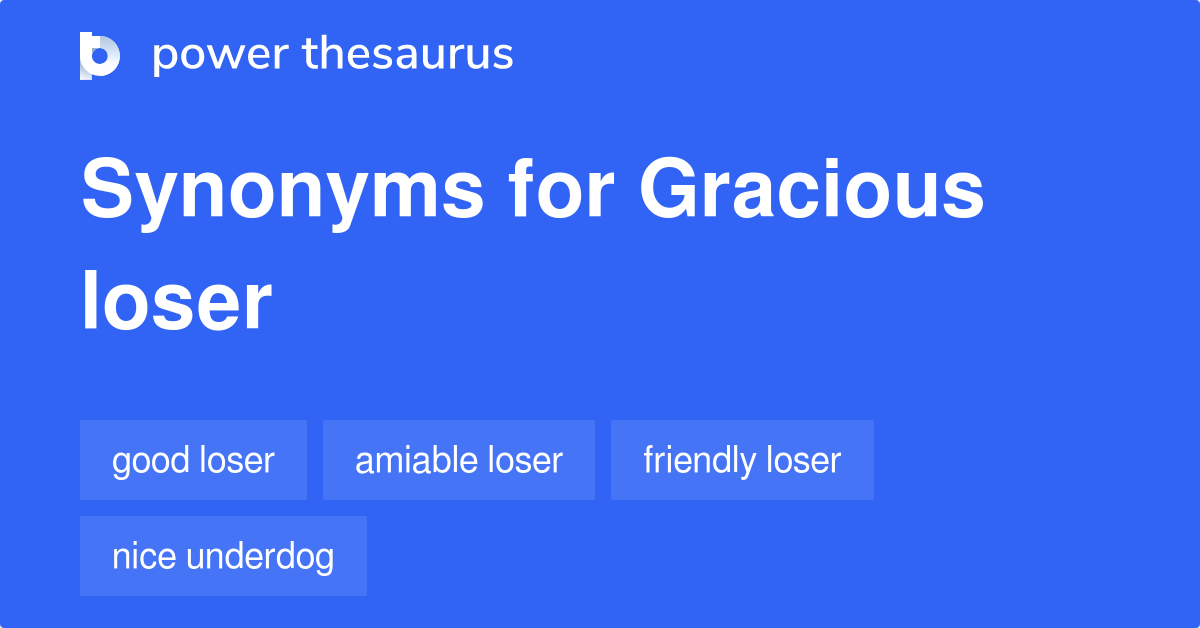 power thesaurus

Synonyms for Gracious loser

good loser
amiable loser
friendly loser
nice underdog